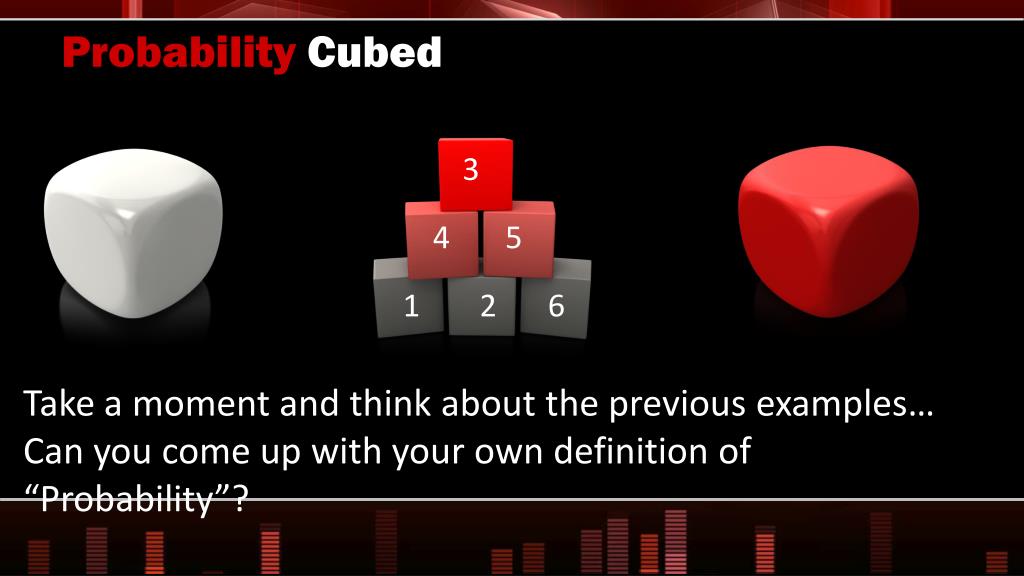 Probability Cubed

3
4 5
1 2 6

Take a moment and think about the previous examples… Can you come up with your own definition of “Probability”?